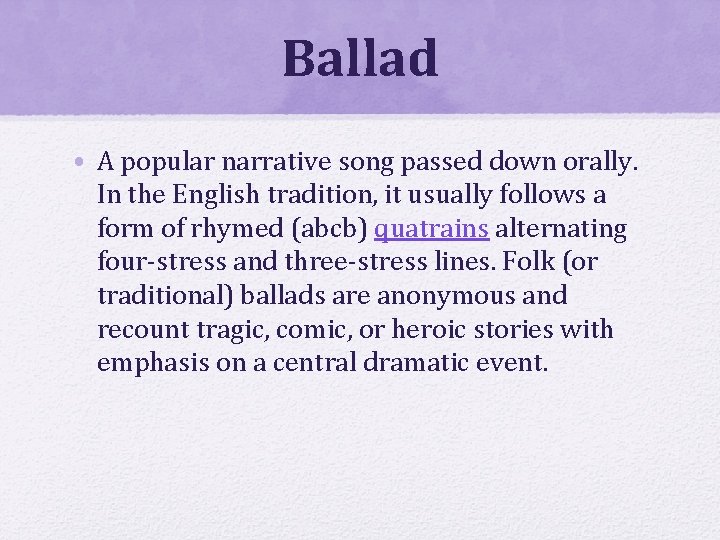 Ballad

• A popular narrative song passed down orally. In the English tradition, it usually follows a form of rhymed (abcb) quatrains alternating four-stress and three-stress lines. Folk (or traditional) ballads are anonymous and recount tragic, comic, or heroic stories with emphasis on a central dramatic event.